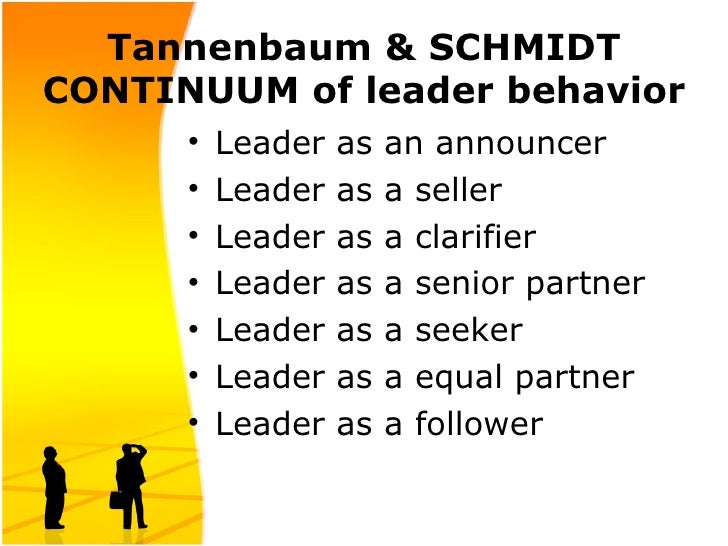 Tannenbaum & SCHMIDT CONTINUUM of leader behavior

• Leader as an announcer
• Leader as a seller
• Leader as a clarifier
• Leader as a senior partner
• Leader as a seeker
• Leader as a equal partner
• Leader as a follower